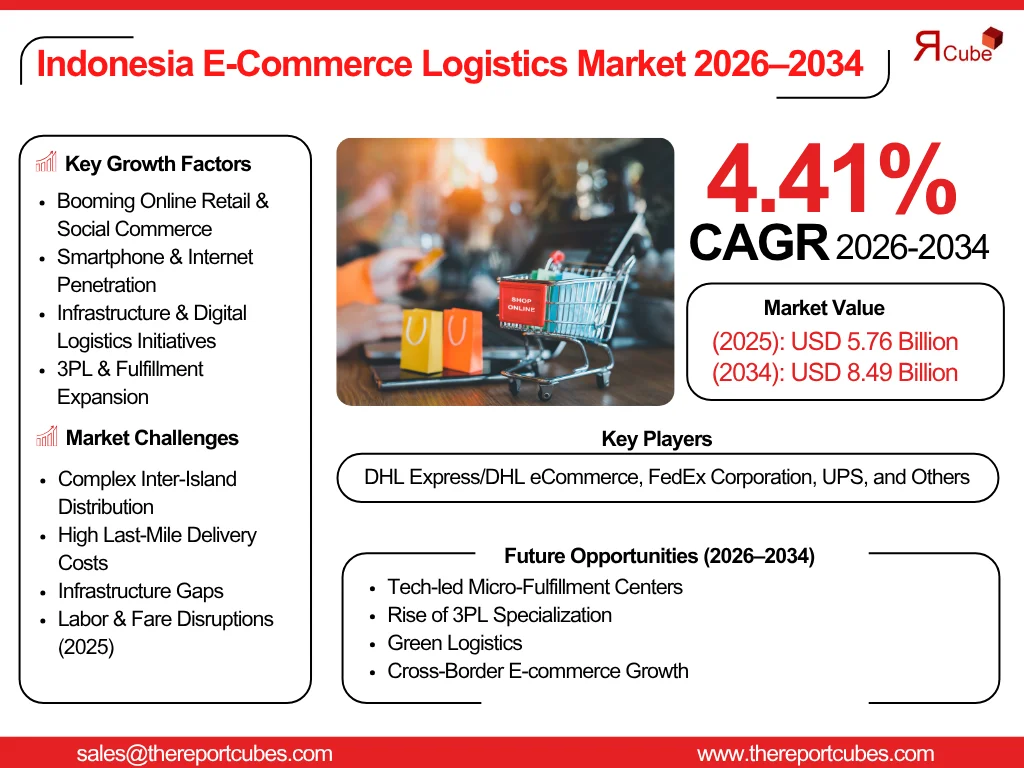 Indonesia E-Commerce Logistics Market 2026–2034

RCube

Key Growth Factors
- Booming Online Retail & Social Commerce
- Smartphone & Internet Penetration
- Infrastructure & Digital Logistics Initiatives
- 3PL & Fulfillment Expansion

Market Challenges
- Complex Inter-Island Distribution
- High Last-Mile Delivery Costs
- Infrastructure Gaps
- Labor & Fare Disruptions (2025)

SHOP ONLINE

4.41%
CAGR 2026-2034

Market Value
(2025): USD 5.76 Billion
(2034): USD 8.49 Billion

Key Players
DHL Express/DHL eCommerce, FedEx Corporation, UPS, and Others

Future Opportunities (2026–2034)
- Tech-led Micro-Fulfillment Centers
- Rise of 3PL Specialization
- Green Logistics
- Cross-Border E-commerce Growth

sales@thereportcubes.com
www.thereportcubes.com